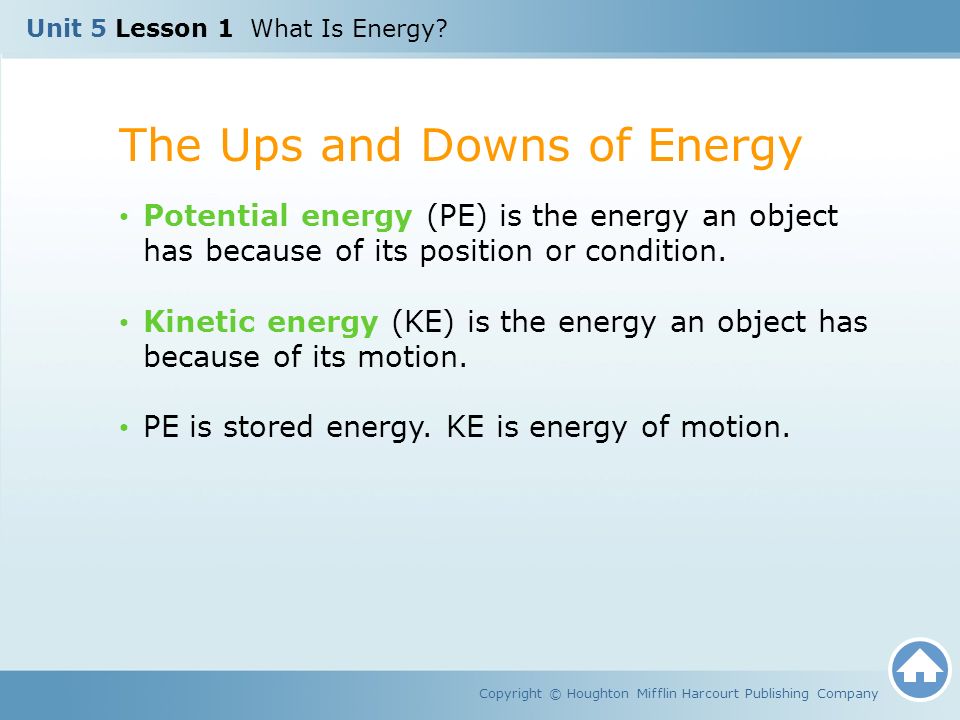 Unit 5 Lesson 1 What Is Energy?

The Ups and Downs of Energy

• Potential energy (PE) is the energy an object has because of its position or condition.

• Kinetic energy (KE) is the energy an object has because of its motion.

• PE is stored energy. KE is energy of motion.

Copyright © Houghton Mifflin Harcourt Publishing Company